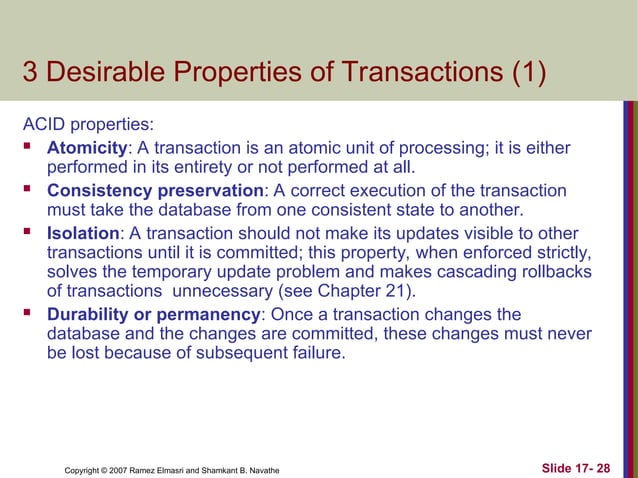 3 Desirable Properties of Transactions (1)

ACID properties:

- Atomicity: A transaction is an atomic unit of processing; it is either performed in its entirety or not performed at all.
- Consistency preservation: A correct execution of the transaction must take the database from one consistent state to another.
- Isolation: A transaction should not make its updates visible to other transactions until it is committed; this property, when enforced strictly, solves the temporary update problem and makes cascading rollbacks of transactions unnecessary (see Chapter 21).
- Durability or permanency: Once a transaction changes the database and the changes are committed, these changes must never be lost because of subsequent failure.

Copyright © 2007 Ramez Elmasri and Shamkant B. Navathe

Slide 17- 28